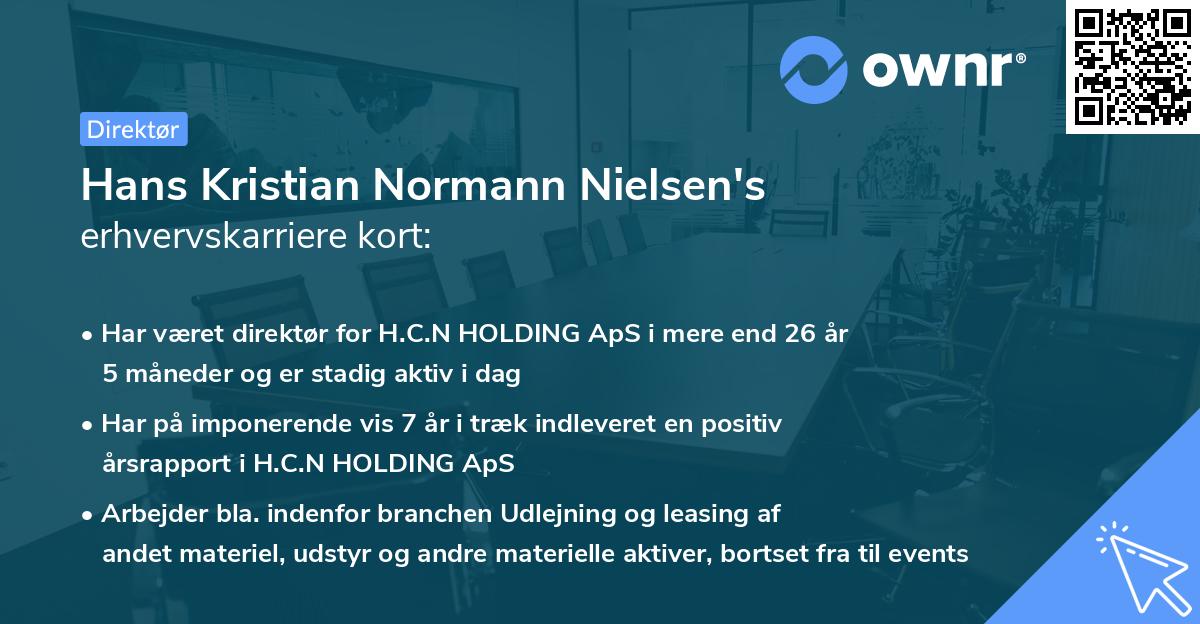 ownr®

Direktør

Hans Kristian Normann Nielsen's erhvervskarriere kort:

• Har været direktør for H.C.N HOLDING ApS i mere end 26 år 5 måneder og er stadig aktiv i dag

• Har på imponerende vis 7 år i træk indleveret en positiv årsrapport i H.C.N HOLDING ApS

• Arbejder bla. indenfor branchen Udlejning og leasing af andet materiel, udstyr og andre materielle aktiver, bortset fra til events